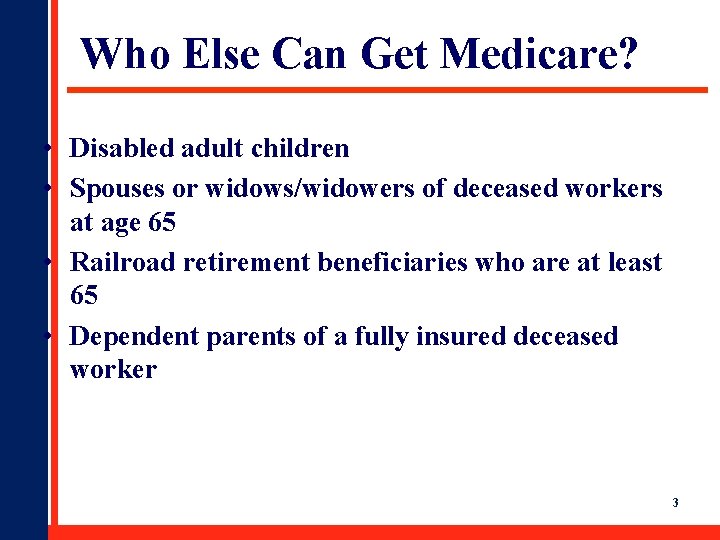 Who Else Can Get Medicare?

• Disabled adult children
• Spouses or widows/widowers of deceased workers at age 65
• Railroad retirement beneficiaries who are at least 65
• Dependent parents of a fully insured deceased worker

3